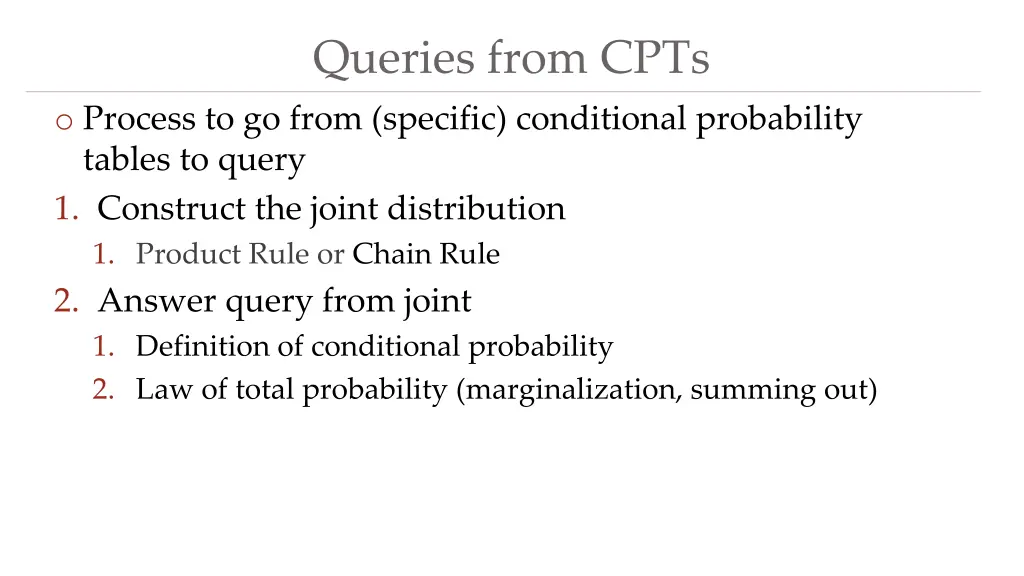 Queries from CPTs

o Process to go from (specific) conditional probability tables to query

1. Construct the joint distribution
   1. Product Rule or Chain Rule
2. Answer query from joint
   1. Definition of conditional probability
   2. Law of total probability (marginalization, summing out)